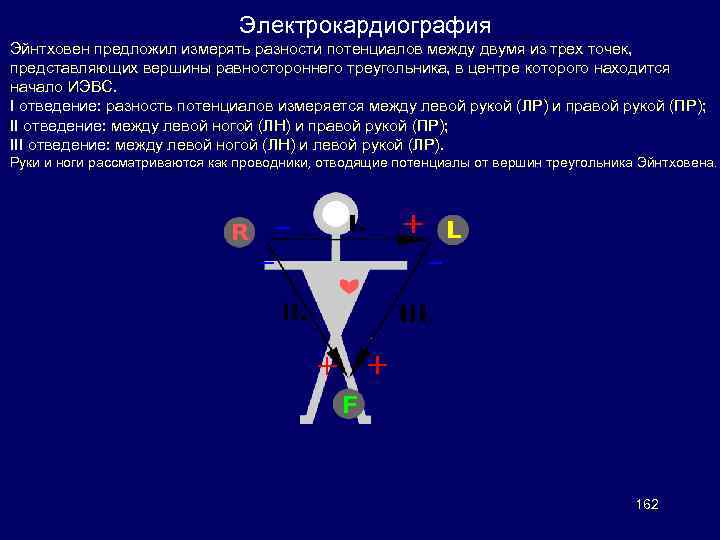 Электрокардиография

Эйнтховен предложил измерять разности потенциалов между двумя из трех точек, представляющих вершины равностороннего треугольника, в центре которого находится начало ИЭВС.

I отведение: разность потенциалов измеряется между левой рукой (ЛР) и правой рукой (ПР);

II отведение: между левой ногой (ЛН) и правой рукой (ПР);

III отведение: между левой ногой (ЛН) и левой рукой (ЛР).

Руки и ноги рассматриваются как проводники, отводящие потенциалы от вершин треугольника Эйнтховена.

R
−
I
+
L
−
−
II
III
+
+
F

162